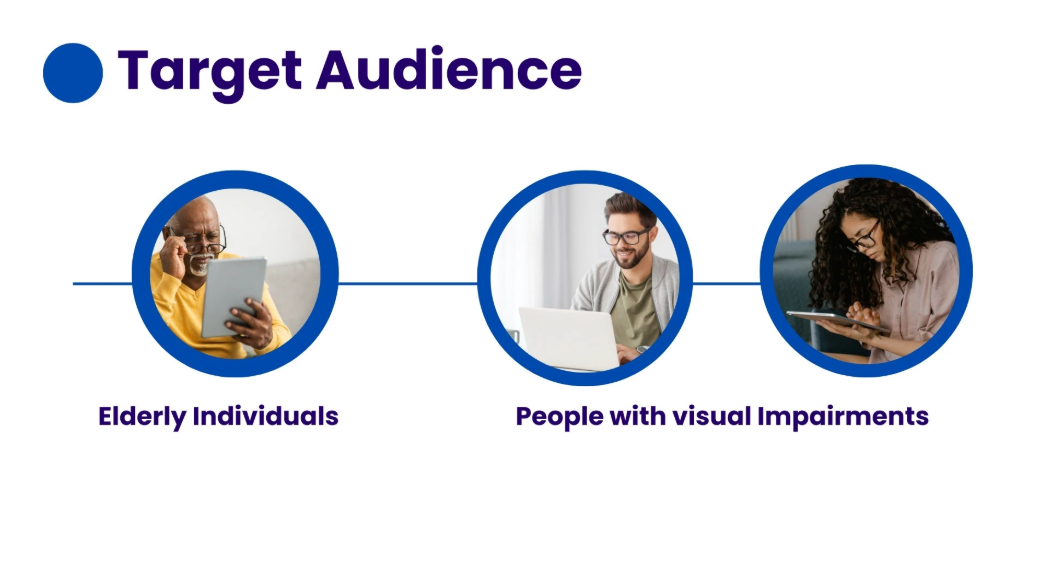 Target Audience

Elderly Individuals

People with visual Impairments